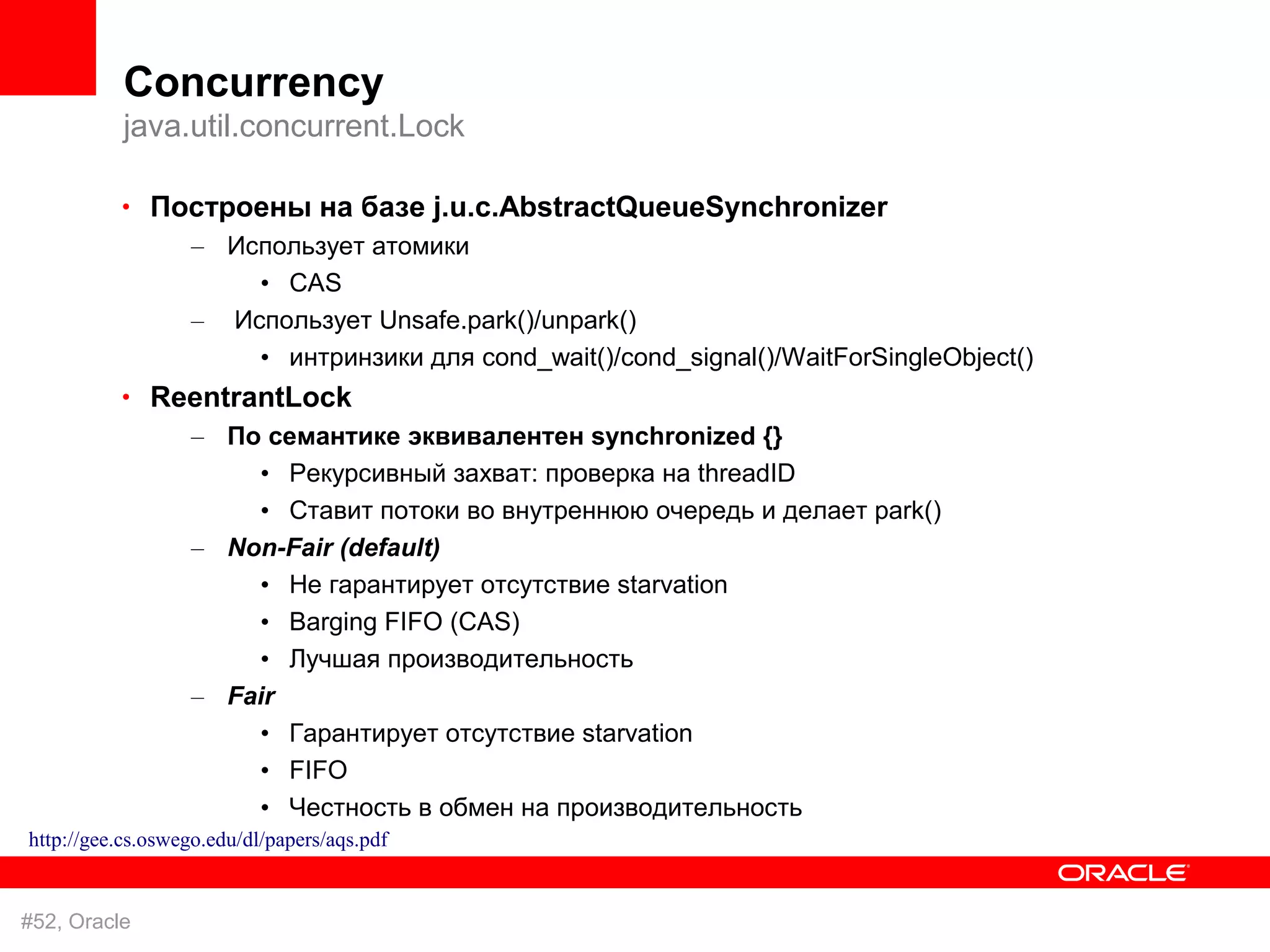 Concurrency
java.util.concurrent.Lock

• Построены на базе j.u.c.AbstractQueueSynchronizer
– Использует атомики
• CAS
– Использует Unsafe.park()/unpark()
• интринзики для cond_wait()/cond_signal()/WaitForSingleObject()
• ReentrantLock
– По семантике эквивалентен synchronized {}
• Рекурсивный захват: проверка на threadID
• Ставит потоки во внутреннюю очередь и делает park()
– Non-Fair (default)
• Не гарантирует отсутствие starvation
• Barging FIFO (CAS)
• Лучшая производительность
– Fair
• Гарантирует отсутствие starvation
• FIFO
• Честность в обмен на производительность

http://gee.cs.oswego.edu/dl/papers/aqs.pdf

ORACLE

#52, Oracle